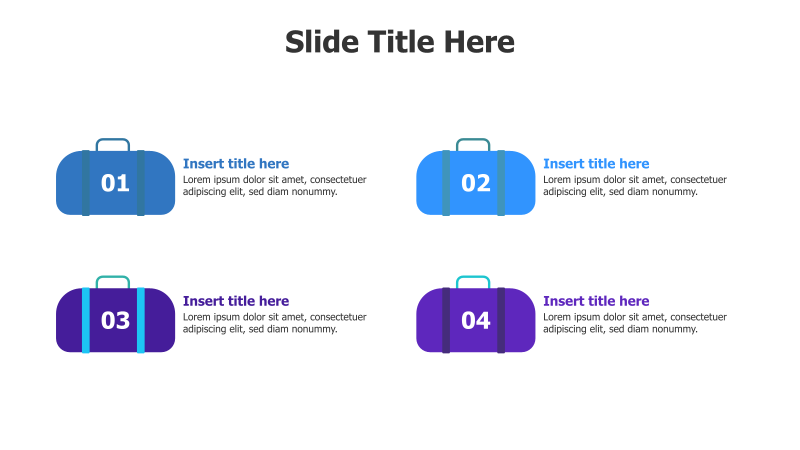 Slide Title Here

01

Insert title here
Lorem ipsum dolor sit amet, consectetuer adipiscing elit, sed diam nonummy.

02

Insert title here
Lorem ipsum dolor sit amet, consectetuer adipiscing elit, sed diam nonummy.

03

Insert title here
Lorem ipsum dolor sit amet, consectetuer adipiscing elit, sed diam nonummy.

04

Insert title here
Lorem ipsum dolor sit amet, consectetuer adipiscing elit, sed diam nonummy.